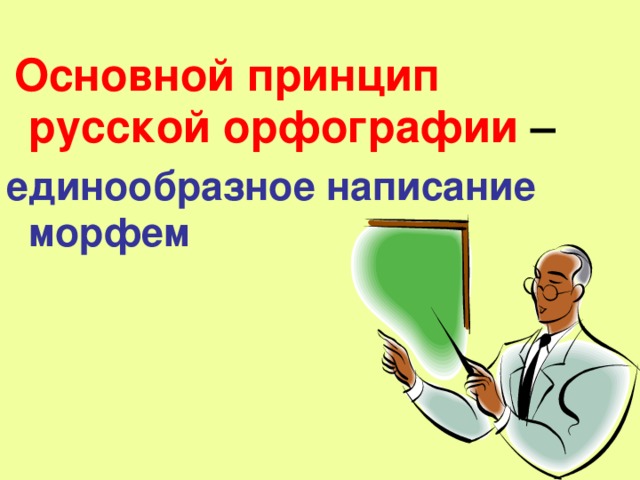 Основной принцип русской орфографии –

единообразное написание морфем